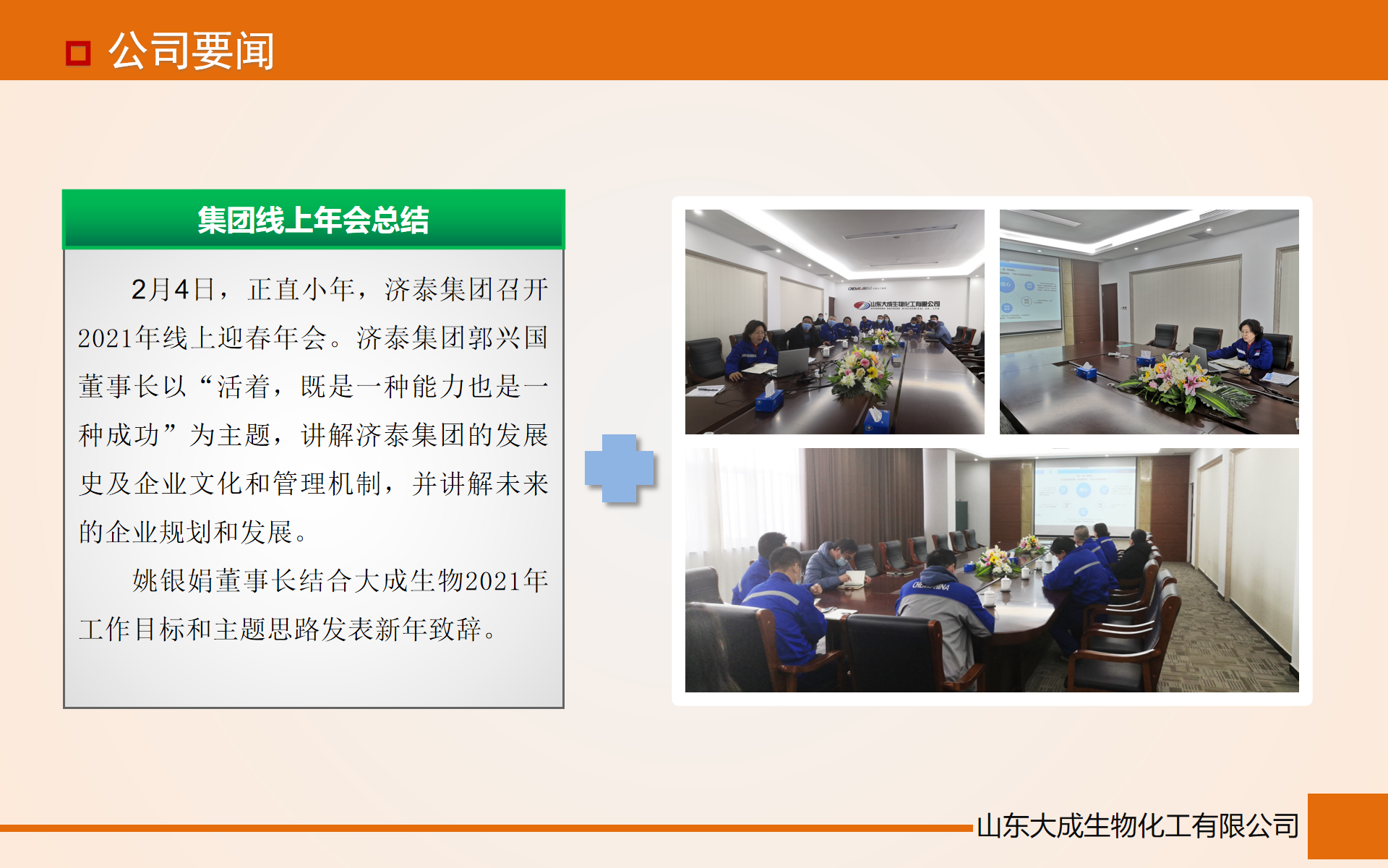 公司要闻

集团线上年会总结

2月4日，正直小年，济泰集团召开2021年线上迎春年会。济泰集团郭兴国董事长以“活着，既是一种能力也是一种成功”为主题，讲解济泰集团的发展史及企业文化和管理机制，并讲解未来的企业规划和发展。

姚银娟董事长结合大成生物2021年工作目标和主题思路发表新年致辞。

山东大成生物化工有限公司

山东大成生物化工有限公司